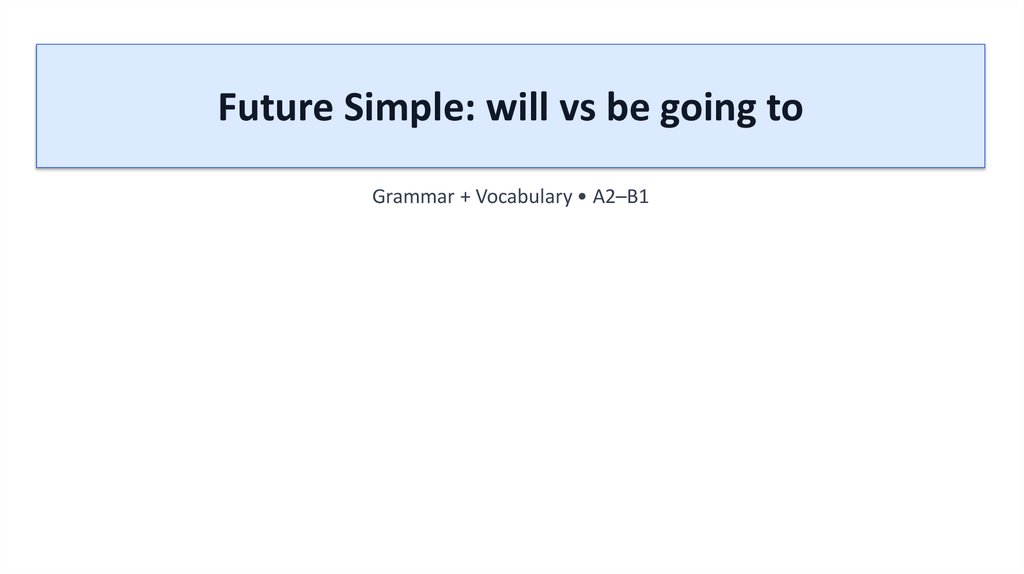 Future Simple: will vs be going to

Grammar + Vocabulary • A2–B1